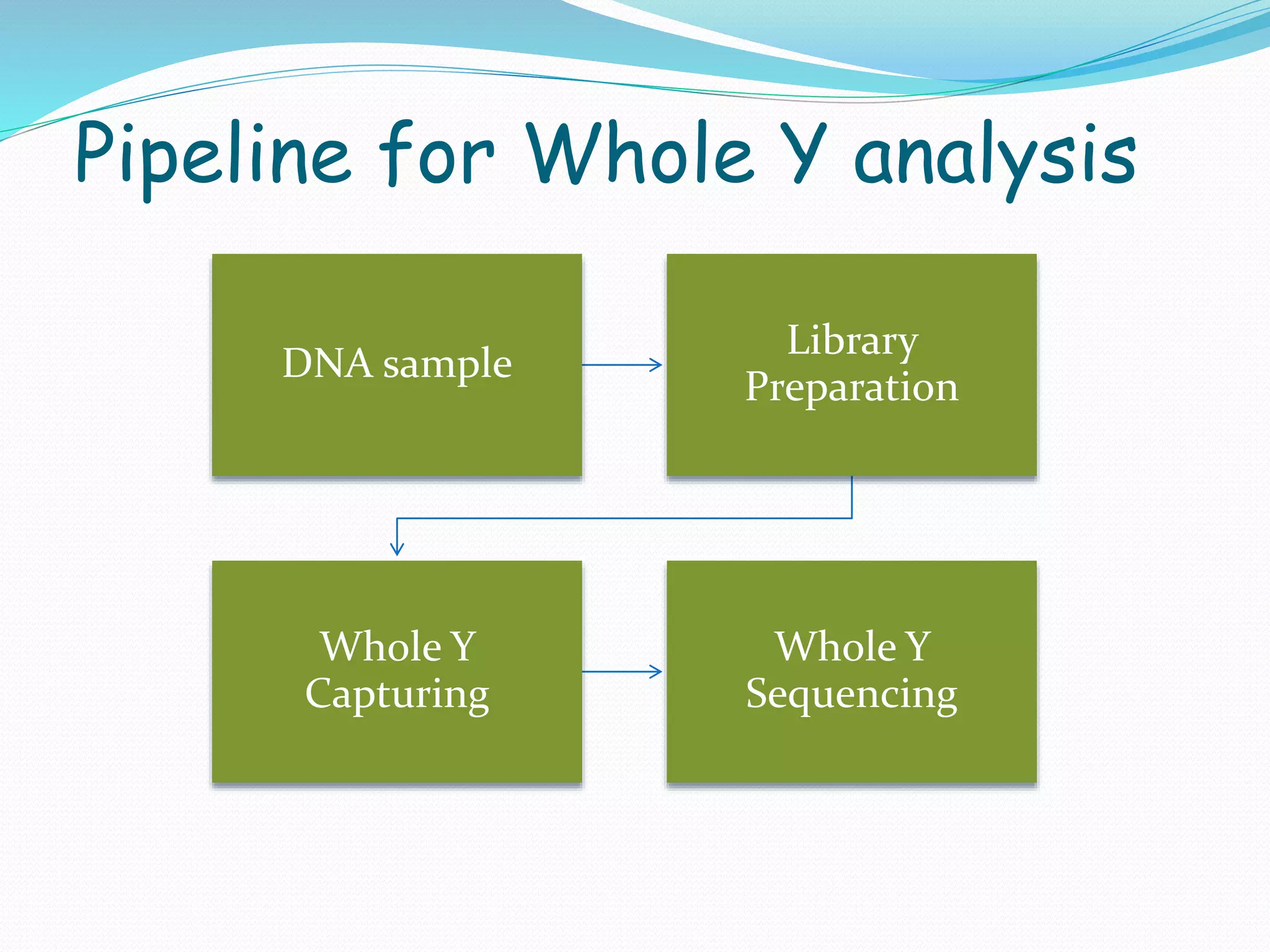 Pipeline for Whole Y analysis

DNA sample

Library Preparation

Whole Y Capturing

Whole Y Sequencing